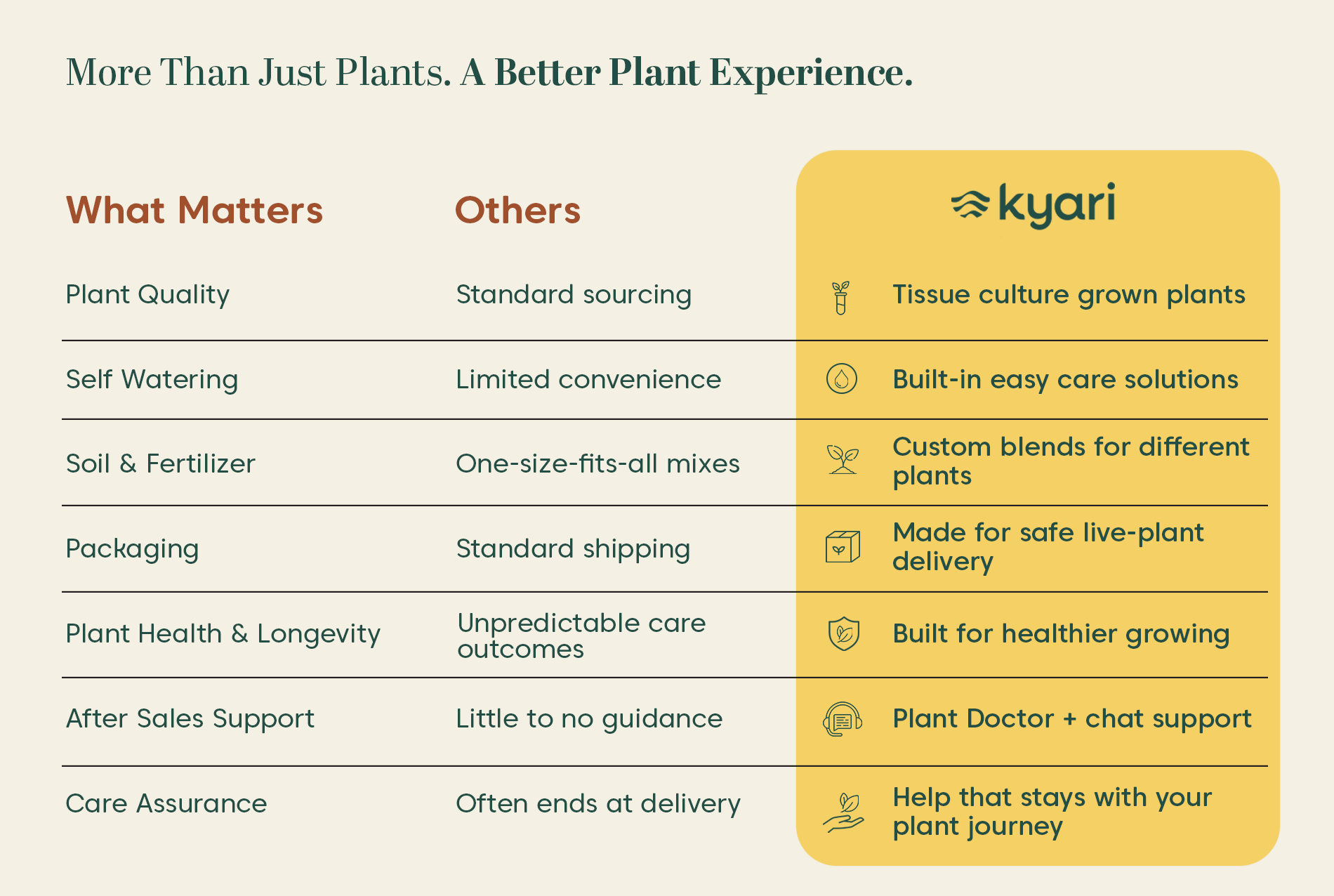 More Than Just Plants. A Better Plant Experience.

| What Matters | Others | kyari |
|---|---|---|
| Plant Quality | Standard sourcing | Tissue culture grown plants |
| Self Watering | Limited convenience | Built-in easy care solutions |
| Soil & Fertilizer | One-size-fits-all mixes | Custom blends for different plants |
| Packaging | Standard shipping | Made for safe live-plant delivery |
| Plant Health & Longevity | Unpredictable care outcomes | Built for healthier growing |
| After Sales Support | Little to no guidance | Plant Doctor + chat support |
| Care Assurance | Often ends at delivery | Help that stays with your plant journey |